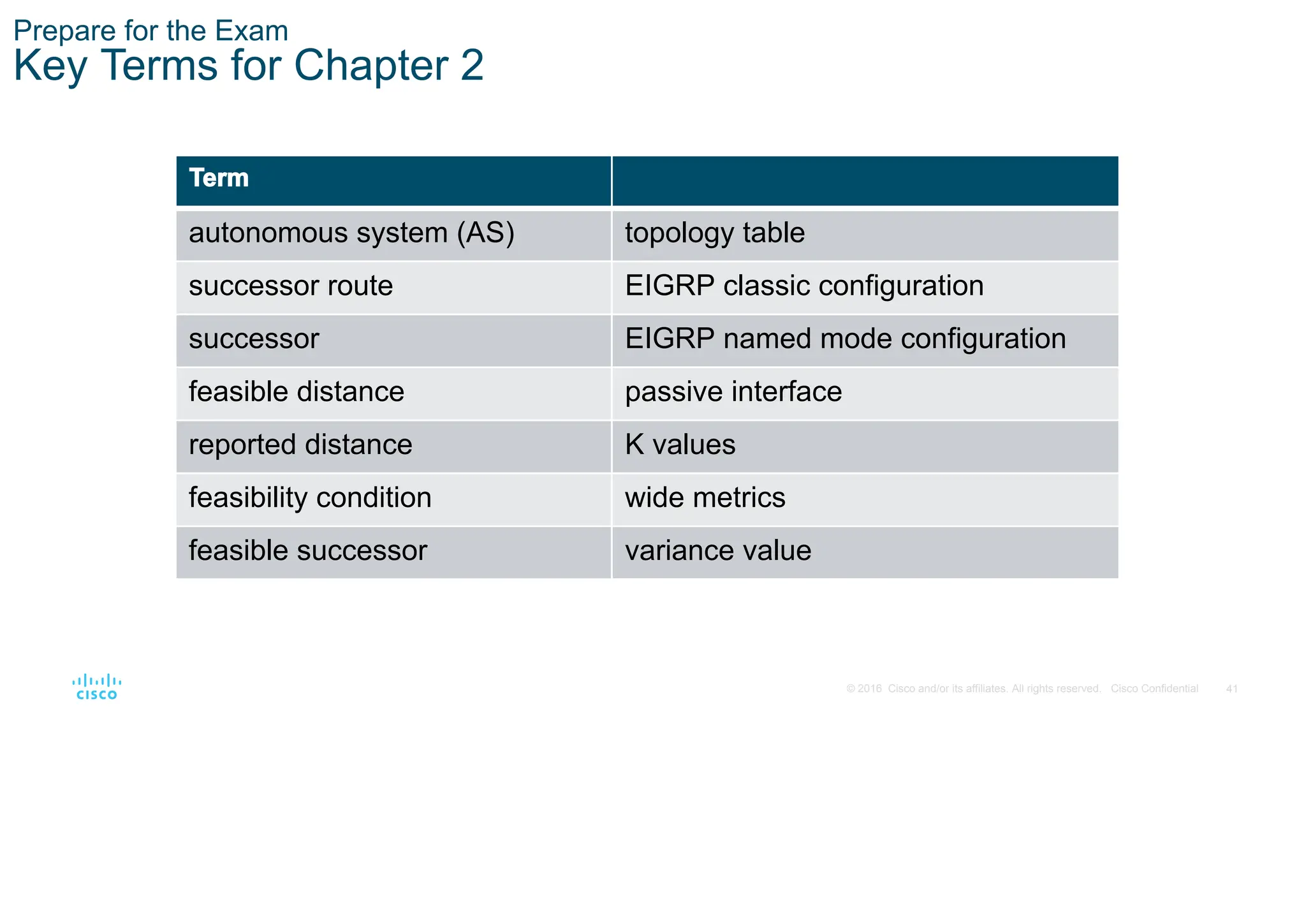 Prepare for the Exam
Key Terms for Chapter 2

| Term | |
|---|---|
| autonomous system (AS) | topology table |
| successor route | EIGRP classic configuration |
| successor | EIGRP named mode configuration |
| feasible distance | passive interface |
| reported distance | K values |
| feasibility condition | wide metrics |
| feasible successor | variance value |

cisco

© 2016 Cisco and/or its affiliates. All rights reserved. Cisco Confidential 41